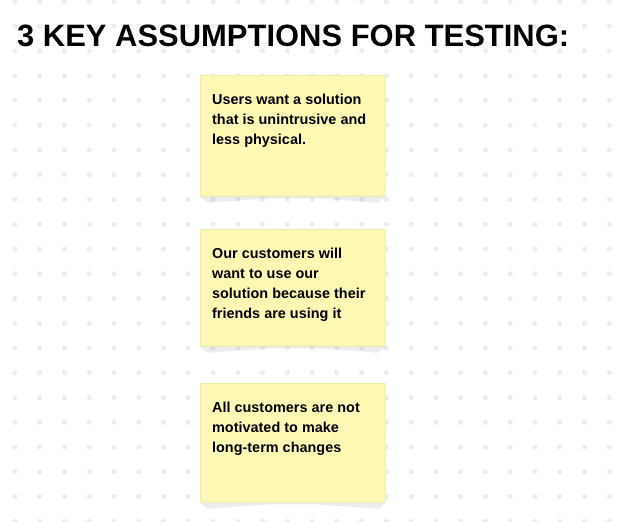 3 KEY ASSUMPTIONS FOR TESTING:

Users want a solution that is unintrusive and less physical.

Our customers will want to use our solution because their friends are using it

All customers are not motivated to make long-term changes